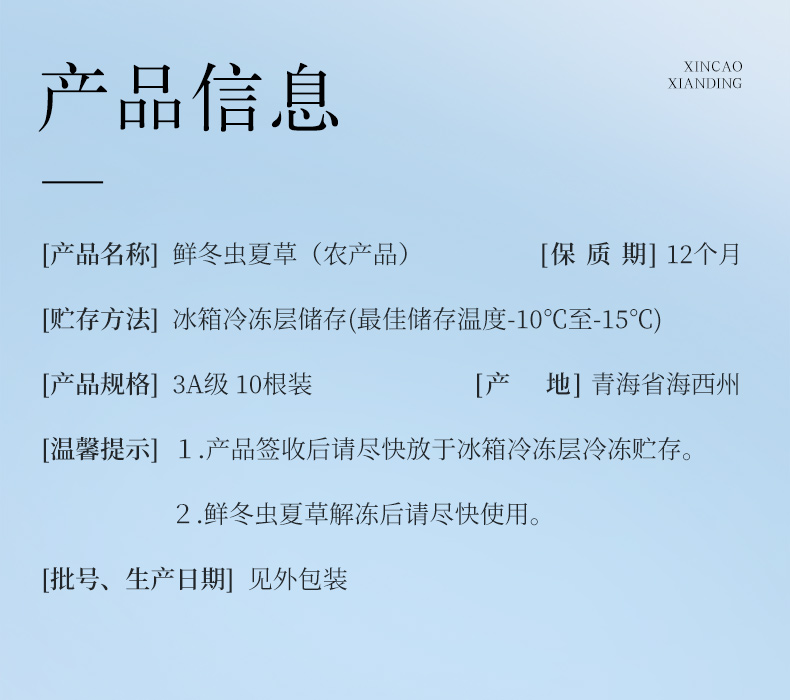 产品信息

XINCAO
XIANDING

[产品名称] 鲜冬虫夏草（农产品） [保 质 期] 12个月

[贮存方法] 冰箱冷冻层储存(最佳储存温度-10℃至-15℃)

[产品规格] 3A级 10根装 [产 地] 青海省海西州

[温馨提示] 1.产品签收后请尽快放于冰箱冷冻层冷冻贮存。

2.鲜冬虫夏草解冻后请尽快使用。

[批号、生产日期] 见外包装